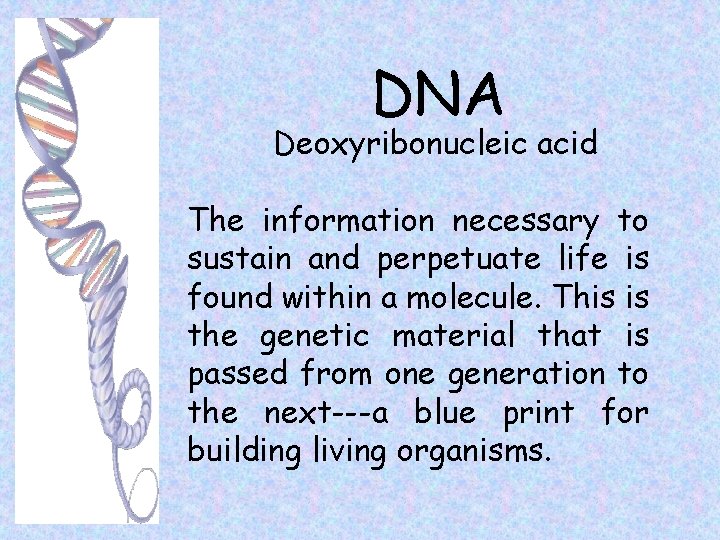 DNA
Deoxyribonucleic acid

The information necessary to sustain and perpetuate life is found within a molecule. This is the genetic material that is passed from one generation to the next---a blue print for building living organisms.